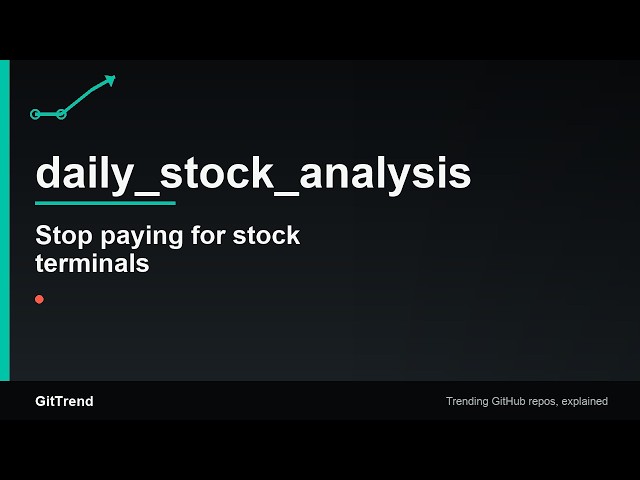 daily_stock_analysis

Stop paying for stock terminals

GitTrend

Trending GitHub repos, explained